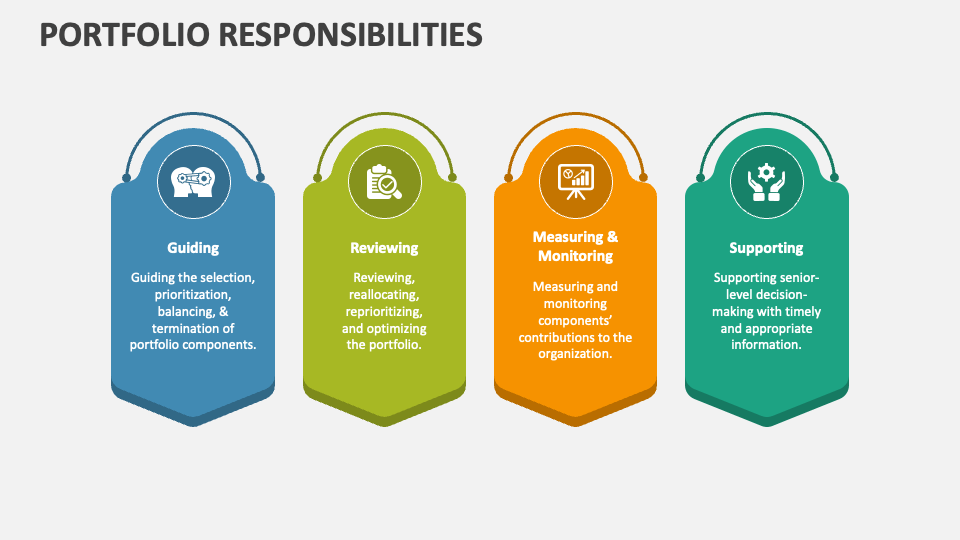 PORTFOLIO RESPONSIBILITIES

Guiding

Guiding the selection, prioritization, balancing, & termination of portfolio components.

Reviewing

Reviewing, reallocating, reprioritizing, and optimizing the portfolio.

Measuring & Monitoring

Measuring and monitoring components' contributions to the organization.

Supporting

Supporting senior-level decision-making with timely and appropriate information.